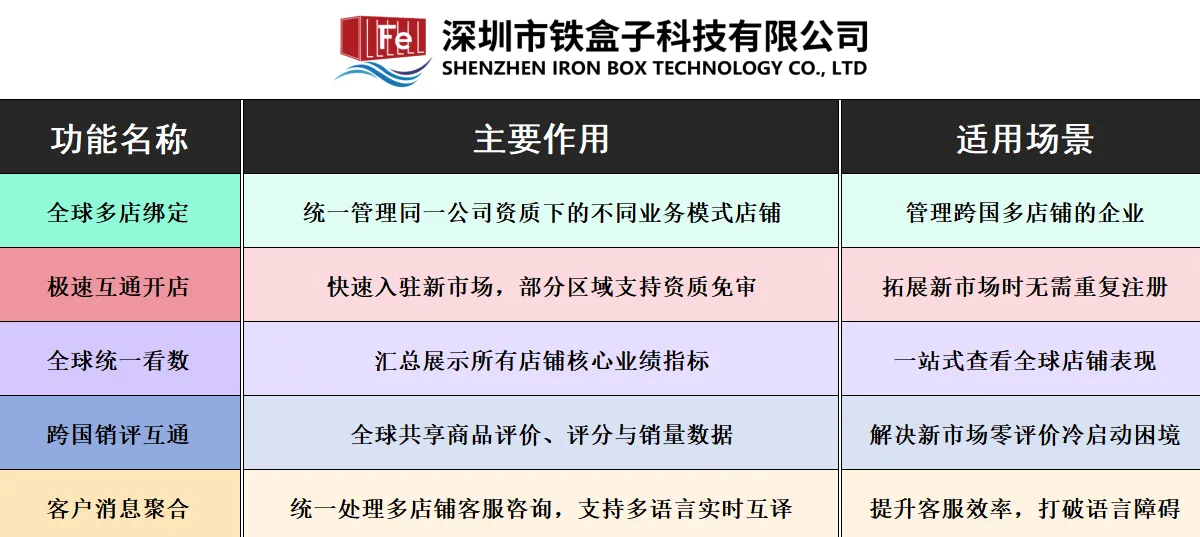 Fe 深圳市铁盒子科技有限公司
SHENZHEN IRON BOX TECHNOLOGY CO., LTD

| 功能名称 | 主要作用 | 适用场景 |
|---|---|---|
| 全球多店绑定 | 统一管理同一公司资质下的不同业务模式店铺 | 管理跨国多店铺的企业 |
| 极速互通开店 | 快速入驻新市场，部分区域支持资质免审 | 拓展新市场时无需重复注册 |
| 全球统一看数 | 汇总展示所有店铺核心业绩指标 | 一站式查看全球店铺表现 |
| 跨国销评互通 | 全球共享商品评价、评分与销量数据 | 解决新市场零评价冷启动困境 |
| 客户消息聚合 | 统一处理多店铺客服咨询，支持多语言实时互译 | 提升客服效率，打破语言障碍 |